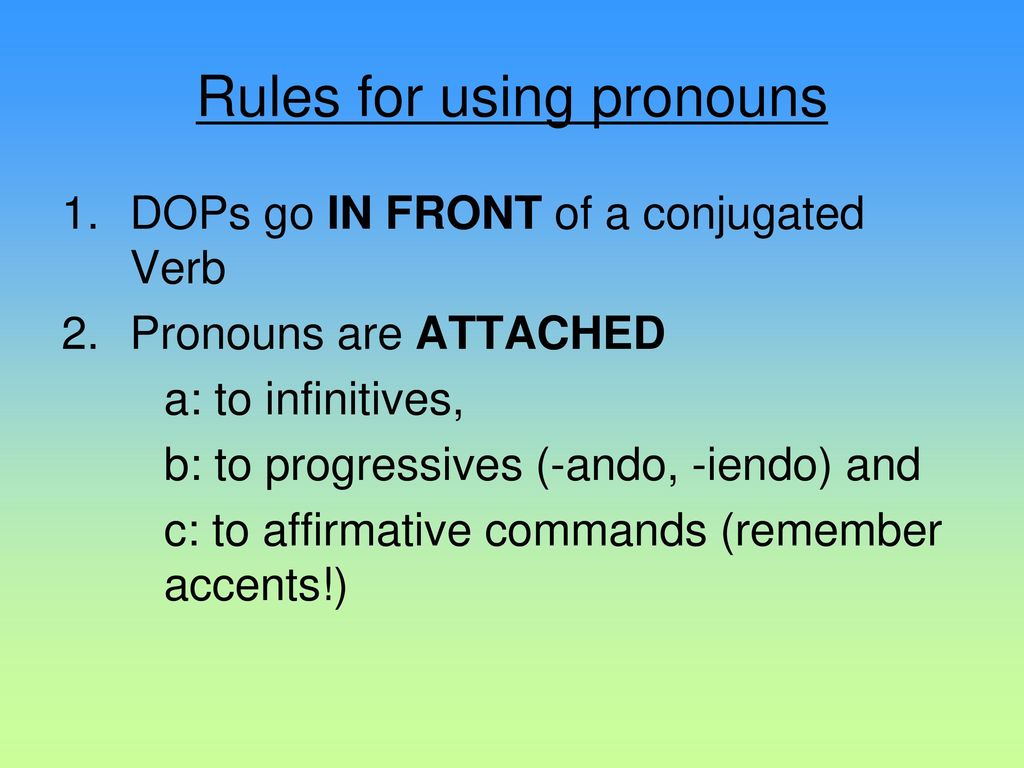 Rules for using pronouns

1. DOPs go IN FRONT of a conjugated Verb
2. Pronouns are ATTACHED
a: to infinitives,
b: to progressives (-ando, -iendo) and
c: to affirmative commands (remember accents!)